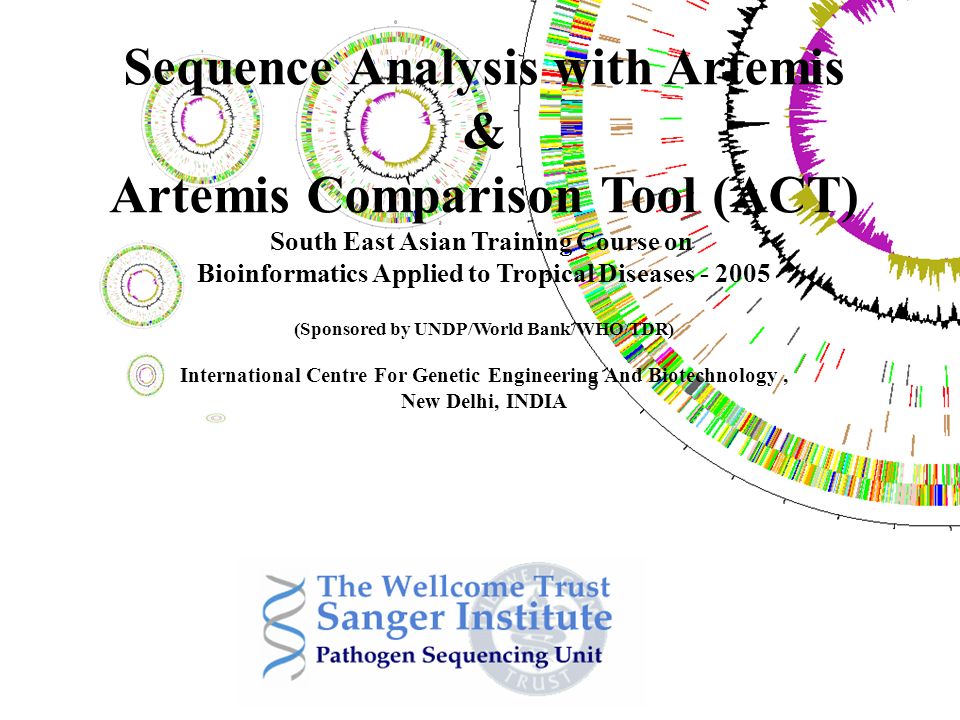 Sequence Analysis with Artemis
&
Artemis Comparison Tool (ACT)

South East Asian Training Course on
Bioinformatics Applied to Tropical Diseases - 2005

(Sponsored by UNDP/World Bank/WHO/TDR)

International Centre For Genetic Engineering And Biotechnology ,
New Delhi, INDIA

The Wellcome Trust
Sanger Institute
Pathogen Sequencing Unit

TRUST